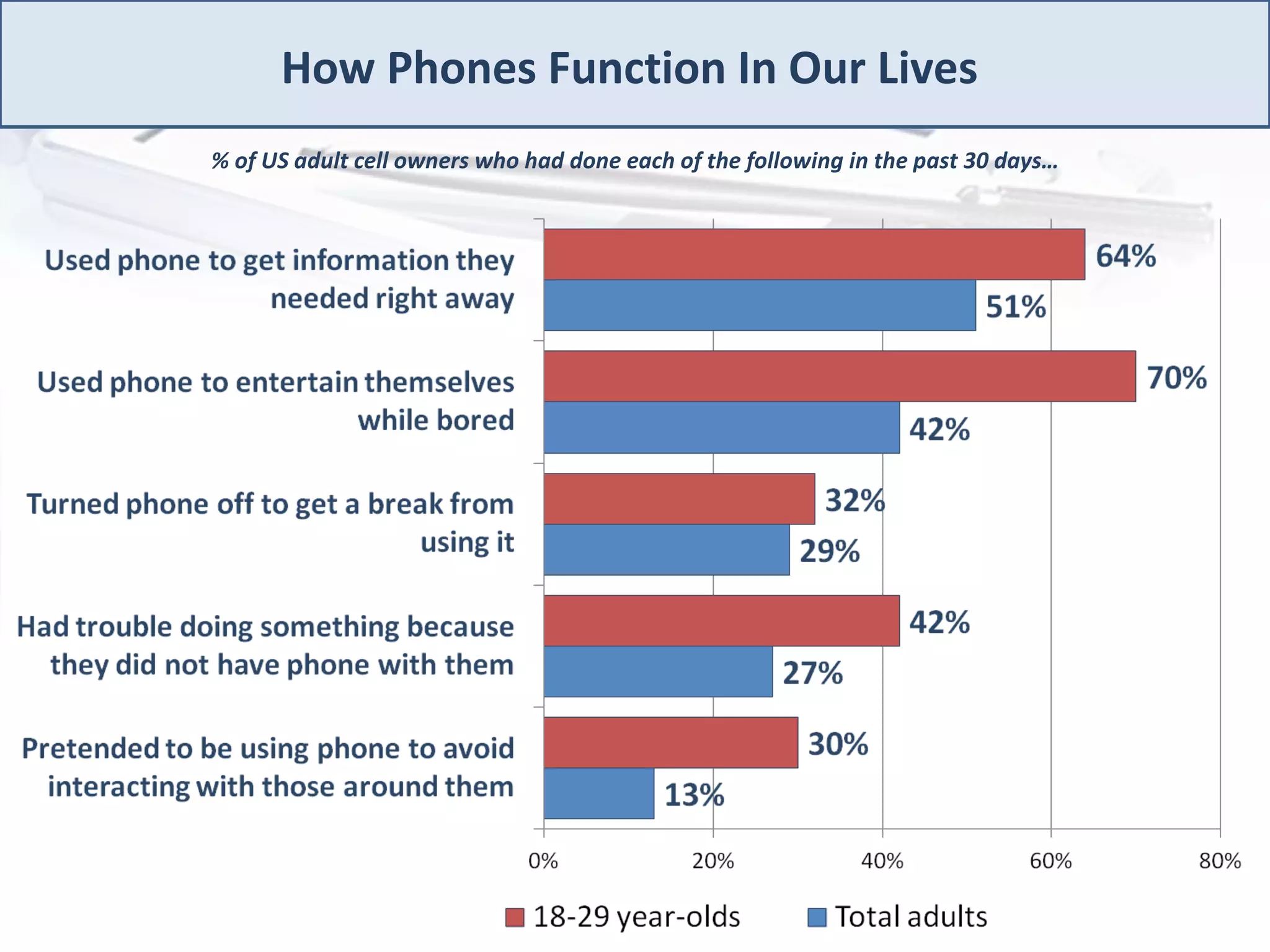 How Phones Function In Our Lives

% of US adult cell owners who had done each of the following in the past 30 days…

Used phone to get information they needed right away
64%
51%

Used phone to entertain themselves while bored
70%
42%

Turned phone off to get a break from using it
32%
29%

Had trouble doing something because they did not have phone with them
42%
27%

Pretended to be using phone to avoid interacting with those around them
30%
13%

0%
20%
40%
60%
80%

18-29 year-olds
Total adults